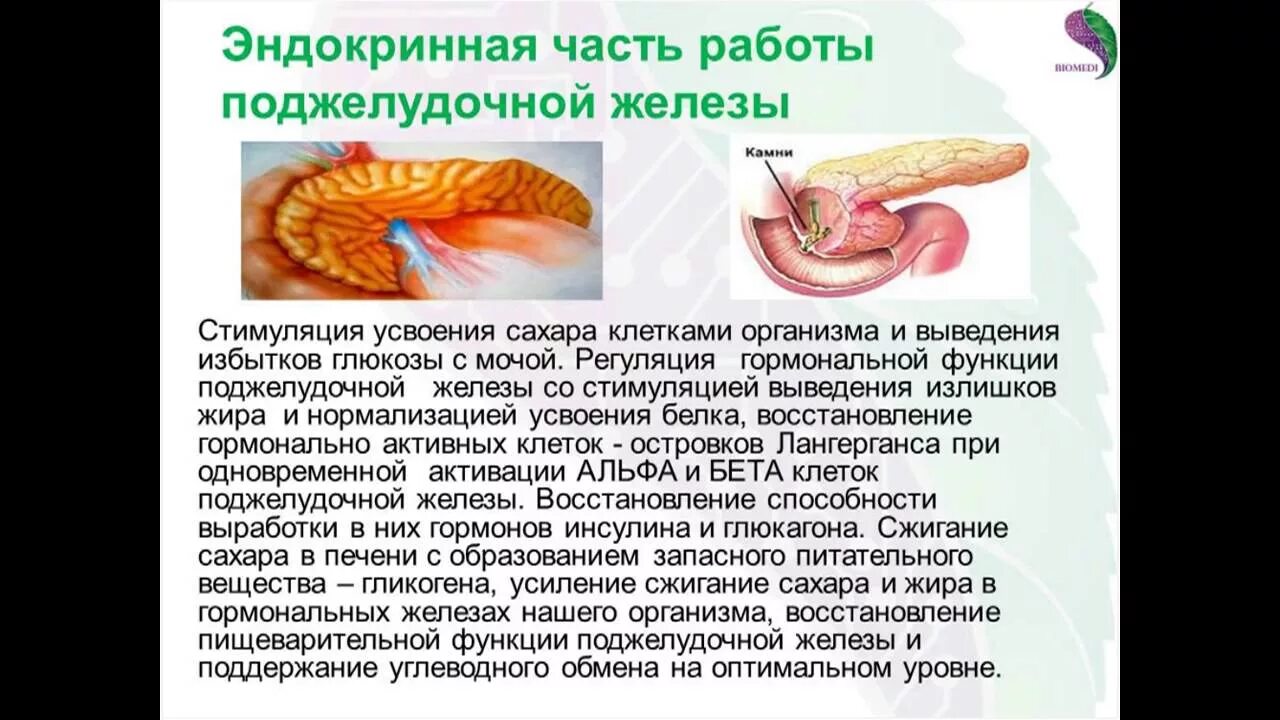 Эндокринная часть работы поджелудочной железы

BIOMEDI

Камни

Стимуляция усвоения сахара клетками организма и выведения избытков глюкозы с мочой. Регуляция гормональной функции поджелудочной железы со стимуляцией выведения излишков жира и нормализацией усвоения белка, восстановление гормонально активных клеток - островков Лангерганса при одновременной активации АЛЬФА и БЕТА клеток поджелудочной железы. Восстановление способности выработки в них гормонов инсулина и глюкагона. Сжигание сахара в печени с образованием запасного питательного вещества – гликогена, усиление сжигание сахара и жира в гормональных железах нашего организма, восстановление пищеварительной функции поджелудочной железы и поддержание углеводного обмена на оптимальном уровне.